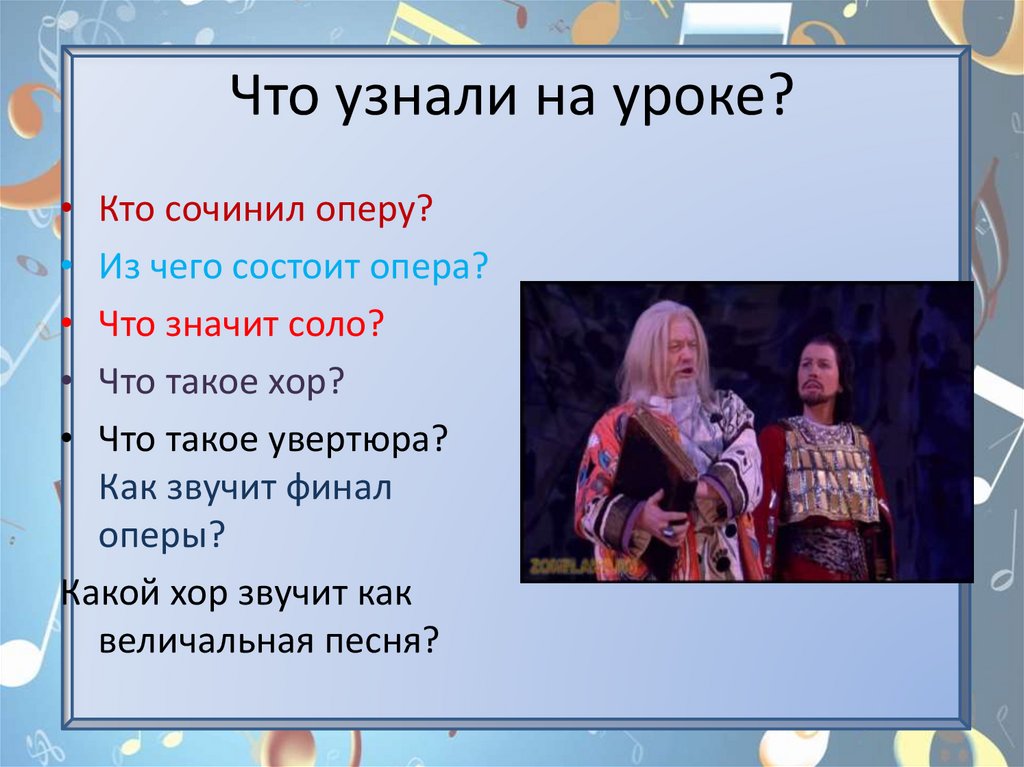 Что узнали на уроке?

• Кто сочинил оперу?
• Из чего состоит опера?
• Что значит соло?
• Что такое хор?
• Что такое увертюра? Как звучит финал оперы?

Какой хор звучит как величальная песня?

ZOMFLASH.RU